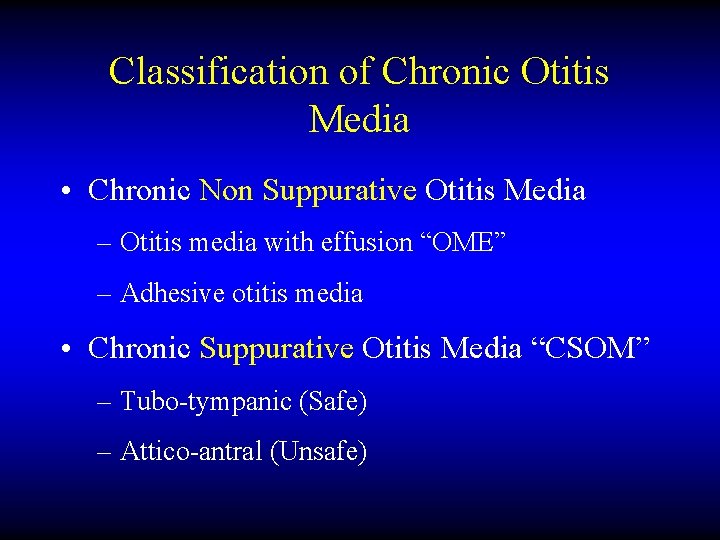 Classification of Chronic Otitis Media

• Chronic Non Suppurative Otitis Media

– Otitis media with effusion “OME”

– Adhesive otitis media

• Chronic Suppurative Otitis Media “CSOM”

– Tubo-tympanic (Safe)

– Attico-antral (Unsafe)